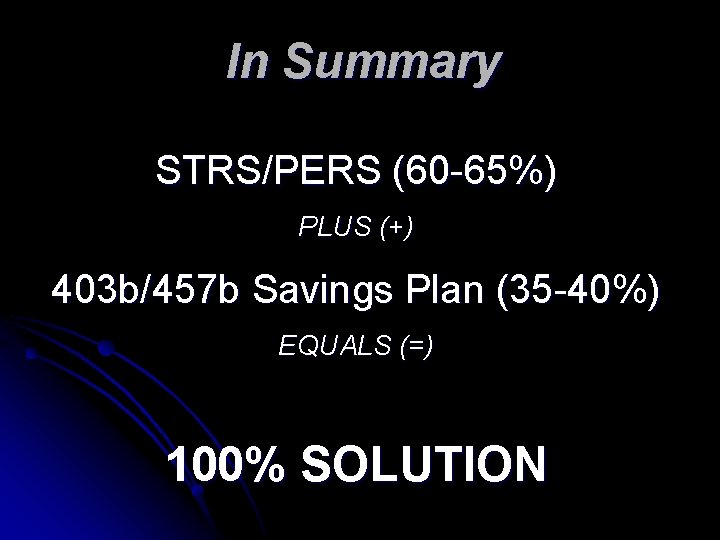 In Summary

STRS/PERS (60-65%)

PLUS (+)

403b/457b Savings Plan (35-40%)

EQUALS (=)

100% SOLUTION